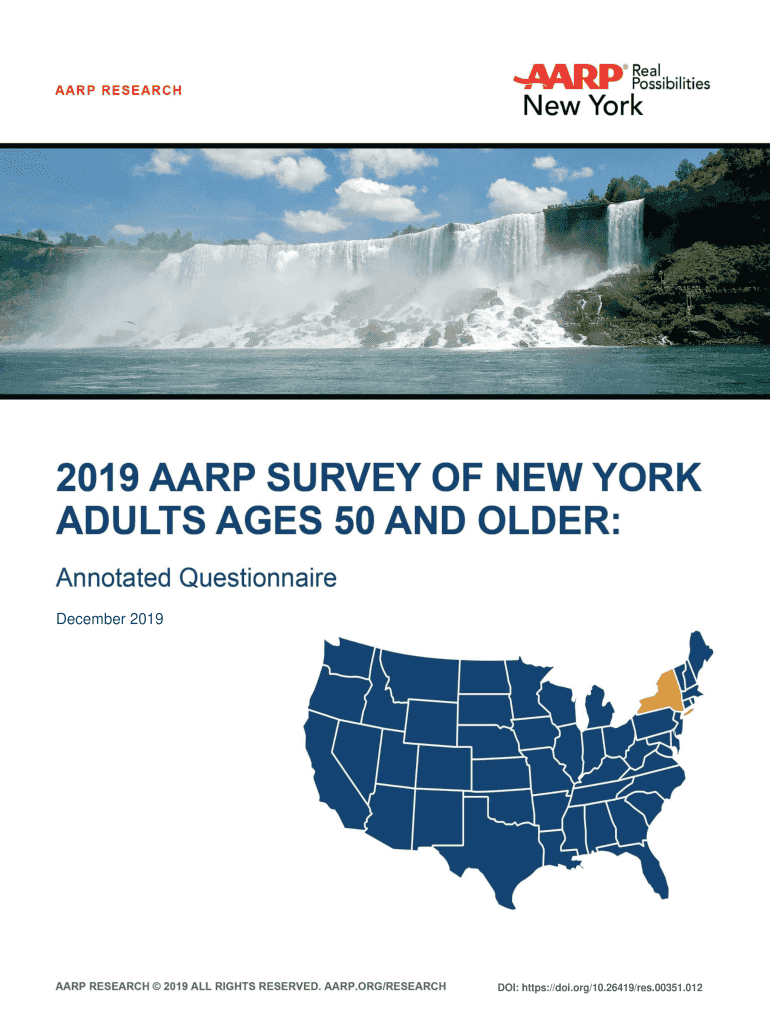 AARP RESEARCH

AARP® Real Possibilities
New York

2019 AARP SURVEY OF NEW YORK ADULTS AGES 50 AND OLDER:

Annotated Questionnaire

December 2019

AARP RESEARCH © 2019 ALL RIGHTS RESERVED. AARP.ORG/RESEARCH

DOI: https://doi.org/10.26419/res.00351.012